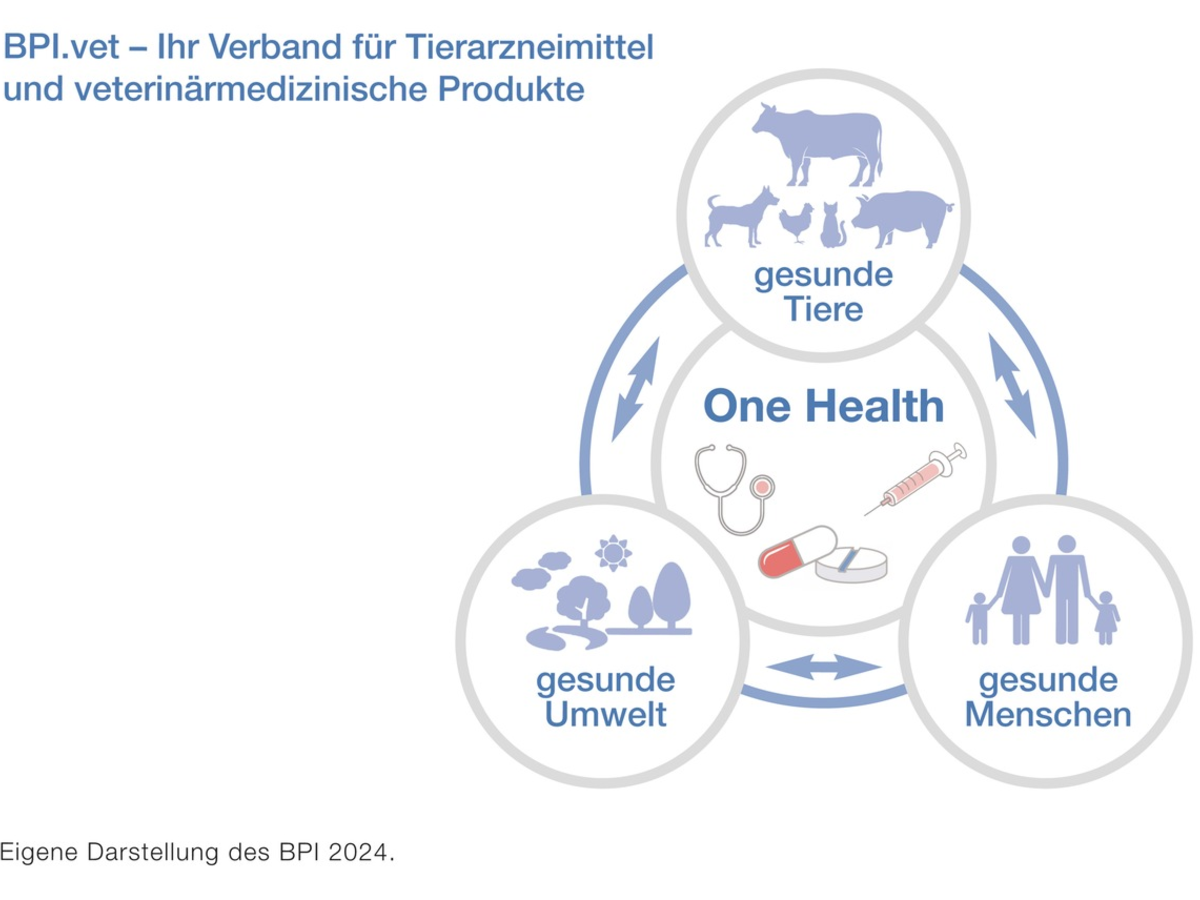 BPI.vet – Ihr Verband für Tierarzneimittel und veterinärmedizinische Produkte

gesunde Tiere

One Health

gesunde Umwelt

gesunde Menschen

Eigene Darstellung des BPI 2024.